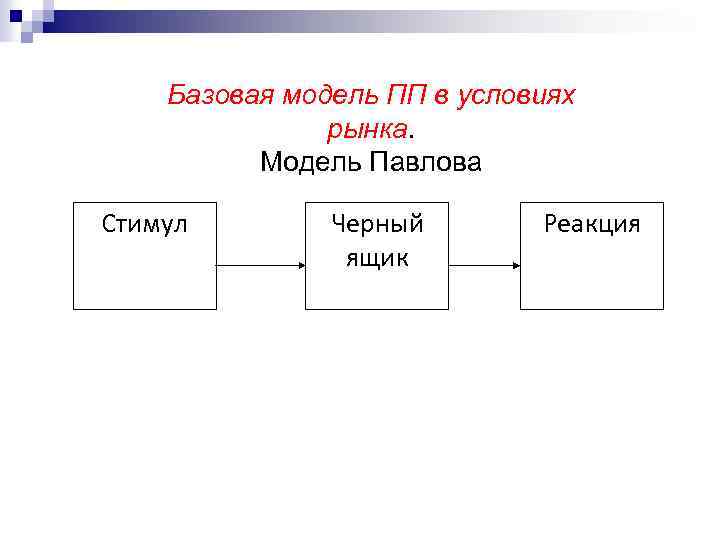 Базовая модель ПП в условиях рынка.
Модель Павлова

Стимул

Черный ящик

Реакция